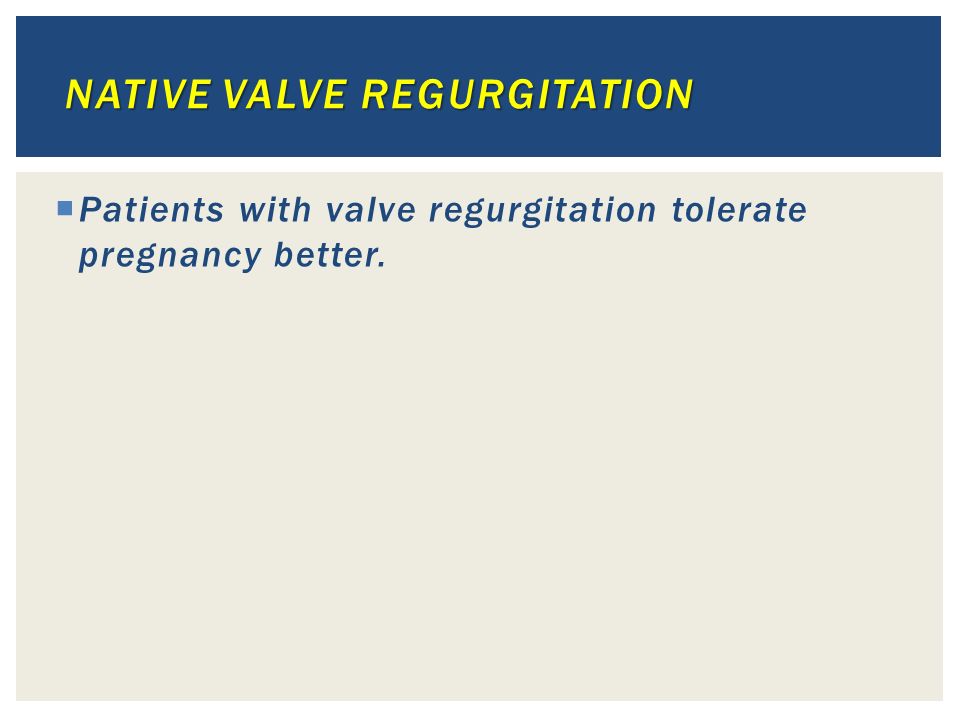 NATIVE VALVE REGURGITATION

Patients with valve regurgitation tolerate pregnancy better.